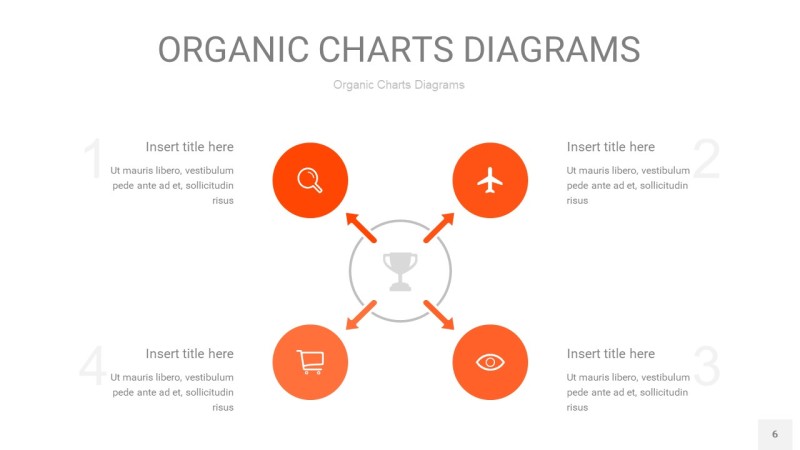 ORGANIC CHARTS DIAGRAMS

Organic Charts Diagrams

1

Insert title here

Ut mauris libero, vestibulum pede ante ad et, sollicitudin risus

2

Insert title here

Ut mauris libero, vestibulum pede ante ad et, sollicitudin risus

4

Insert title here

Ut mauris libero, vestibulum pede ante ad et, sollicitudin risus

3

Insert title here

Ut mauris libero, vestibulum pede ante ad et, sollicitudin risus

6